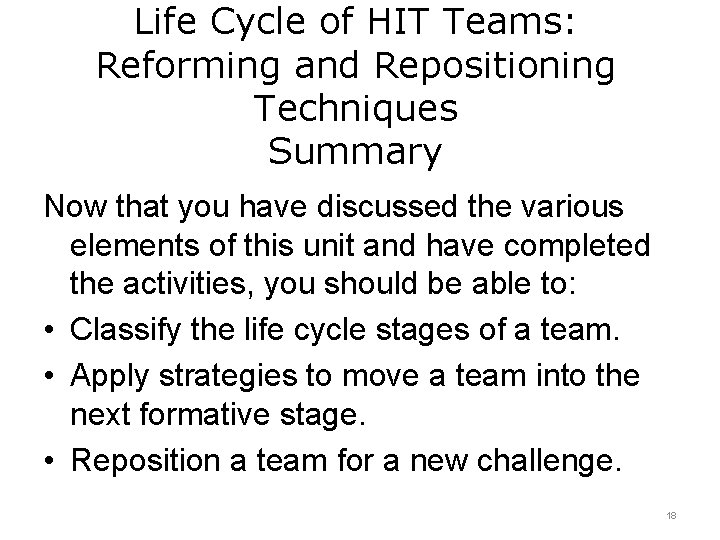 Life Cycle of HIT Teams: Reforming and Repositioning Techniques
Summary

Now that you have discussed the various elements of this unit and have completed the activities, you should be able to:

• Classify the life cycle stages of a team.
• Apply strategies to move a team into the next formative stage.
• Reposition a team for a new challenge.

18